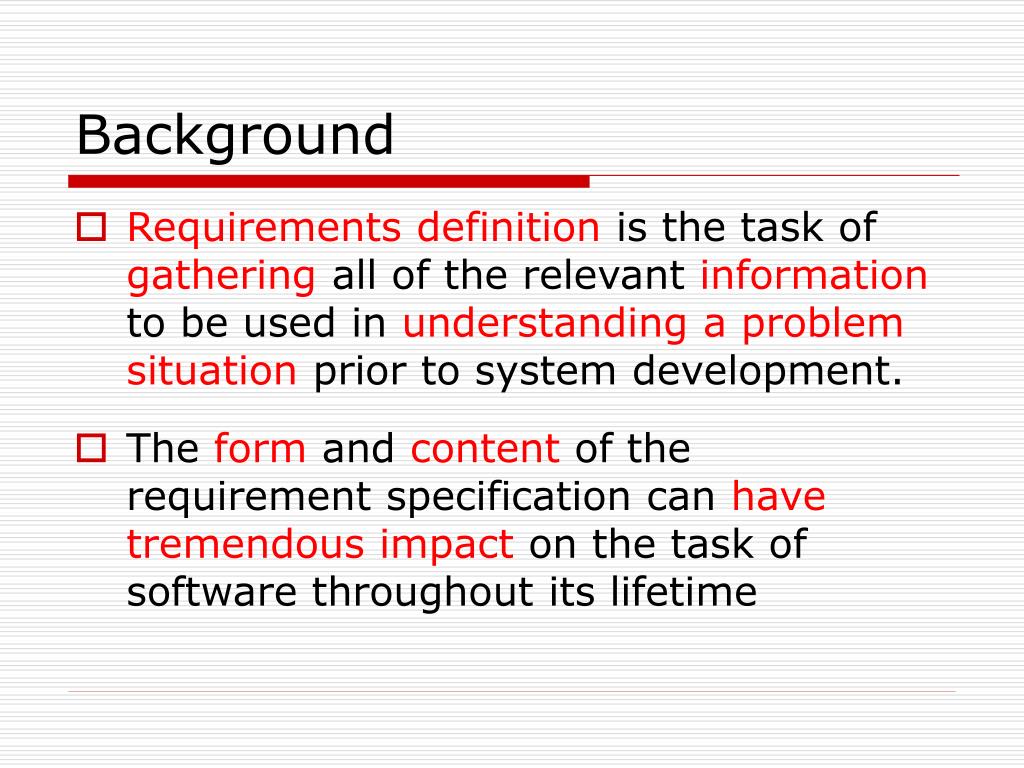 Background

Requirements definition is the task of gathering all of the relevant information to be used in understanding a problem situation prior to system development.

The form and content of the requirement specification can have tremendous impact on the task of software throughout its lifetime